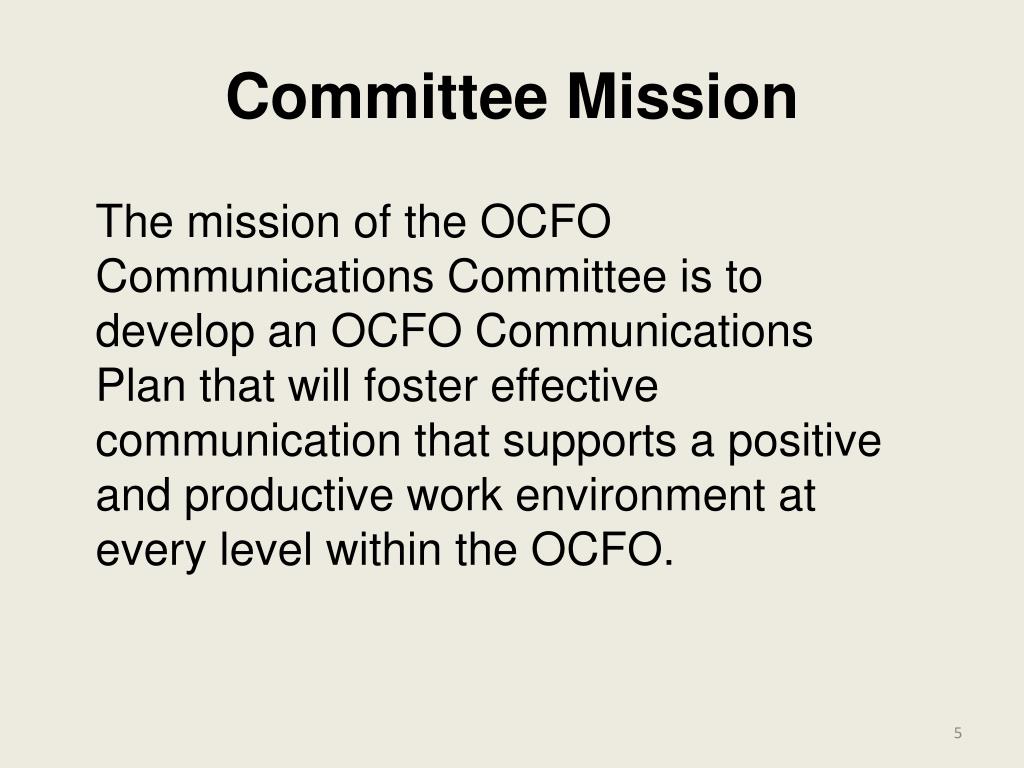 Committee Mission

The mission of the OCFO Communications Committee is to develop an OCFO Communications Plan that will foster effective communication that supports a positive and productive work environment at every level within the OCFO.

5